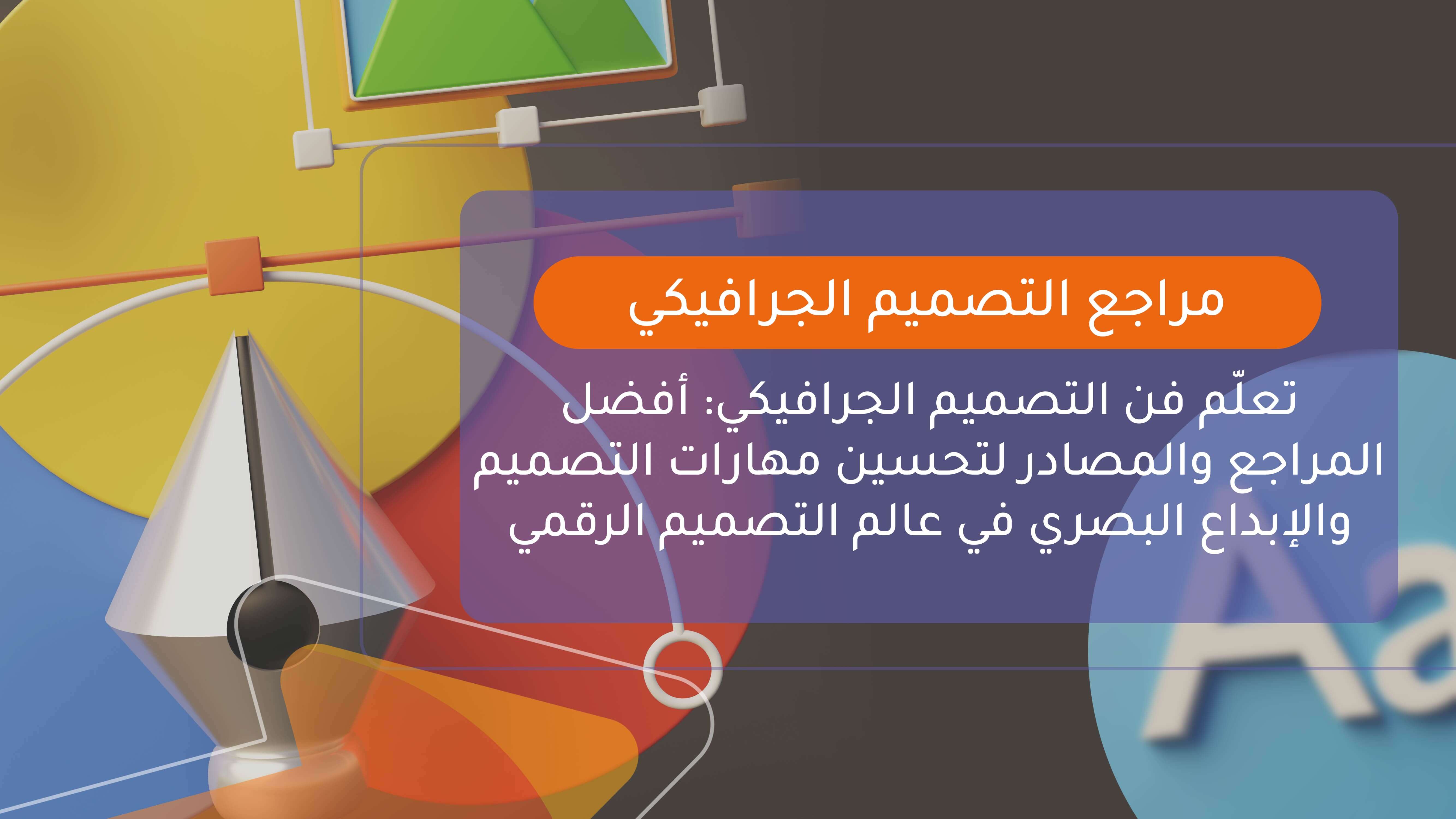 مراجع التصميم الجرافيكي

تعلّم فن التصميم الجرافيكي: أفضل المراجع والمصادر لتحسين مهارات التصميم والإبداع البصري في عالم التصميم الرقمي

Aa